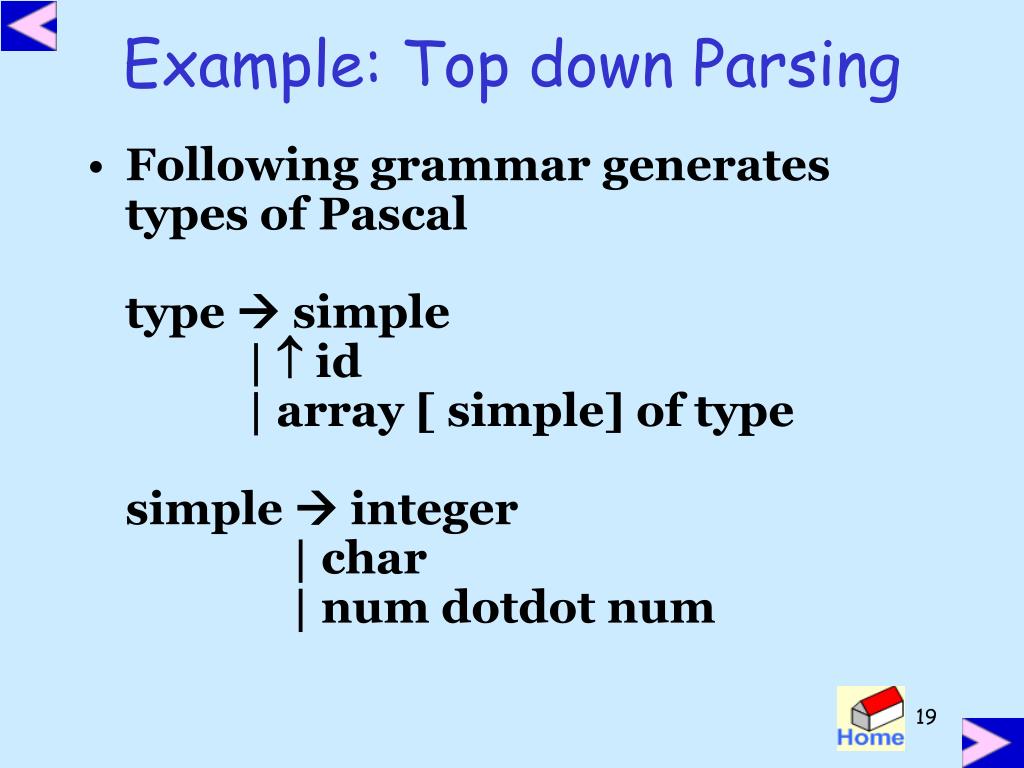 Example: Top down Parsing

• Following grammar generates types of Pascal

type → simple
| ↑ id
| array [ simple] of type

simple → integer
| char
| num dotdot num

Home

19